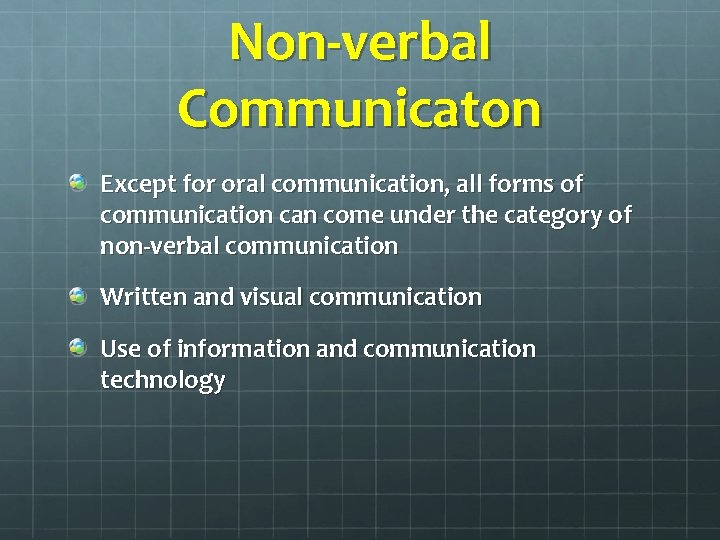 Non-verbal Communicaton

Except for oral communication, all forms of communication can come under the category of non-verbal communication

Written and visual communication

Use of information and communication technology